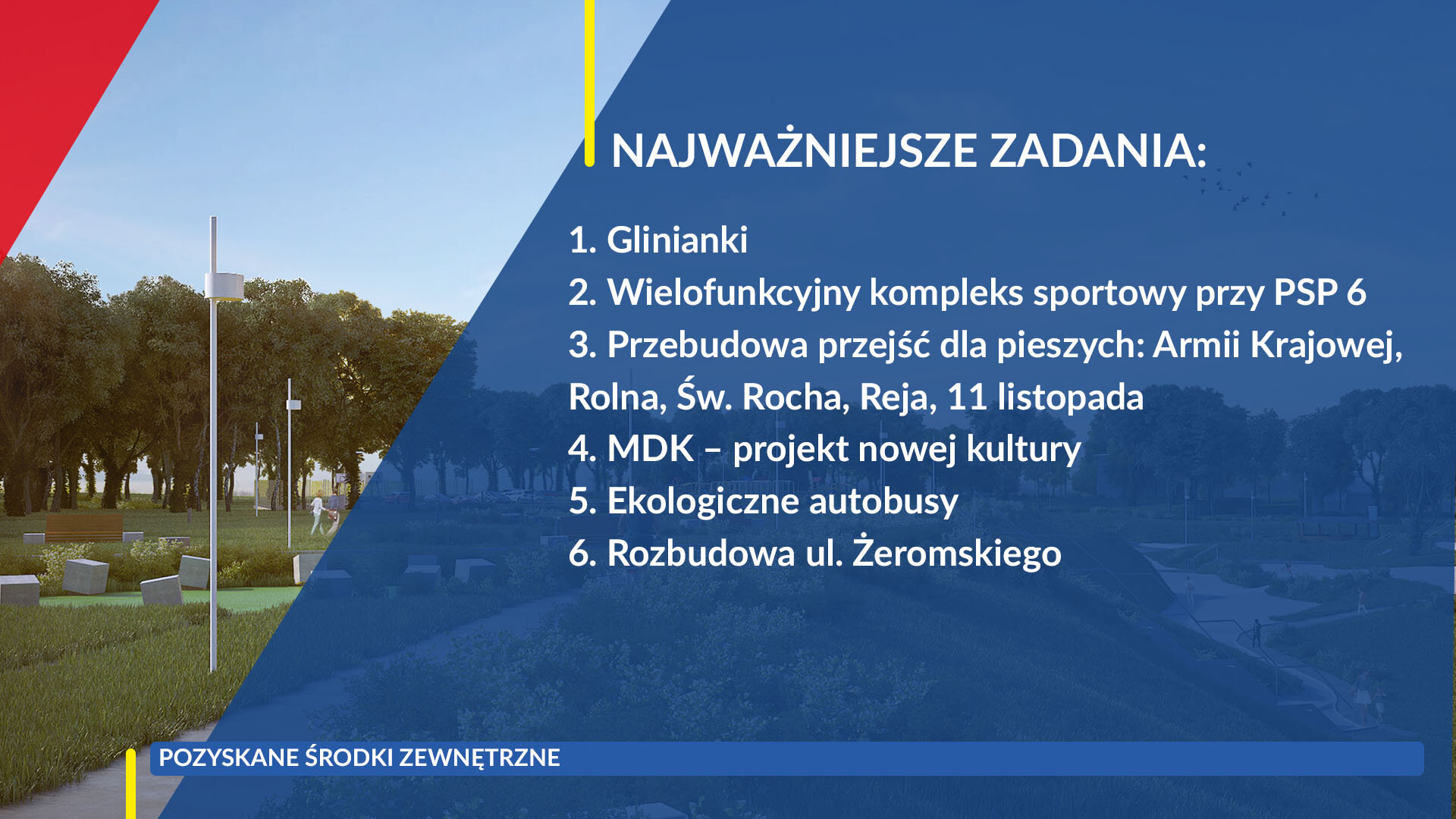 NAJWAŻNIEJSZE ZADANIA:

1. Glinianki
2. Wielofunkcyjny kompleks sportowy przy PSP 6
3. Przebudowa przejść dla pieszych: Armii Krajowej, Rolna, Św. Rocha, Reja, 11 listopada
4. MDK – projekt nowej kultury
5. Ekologiczne autobusy
6. Rozbudowa ul. Żeromskiego

POZYSKANE ŚRODKI ZEWNĘTRZNE